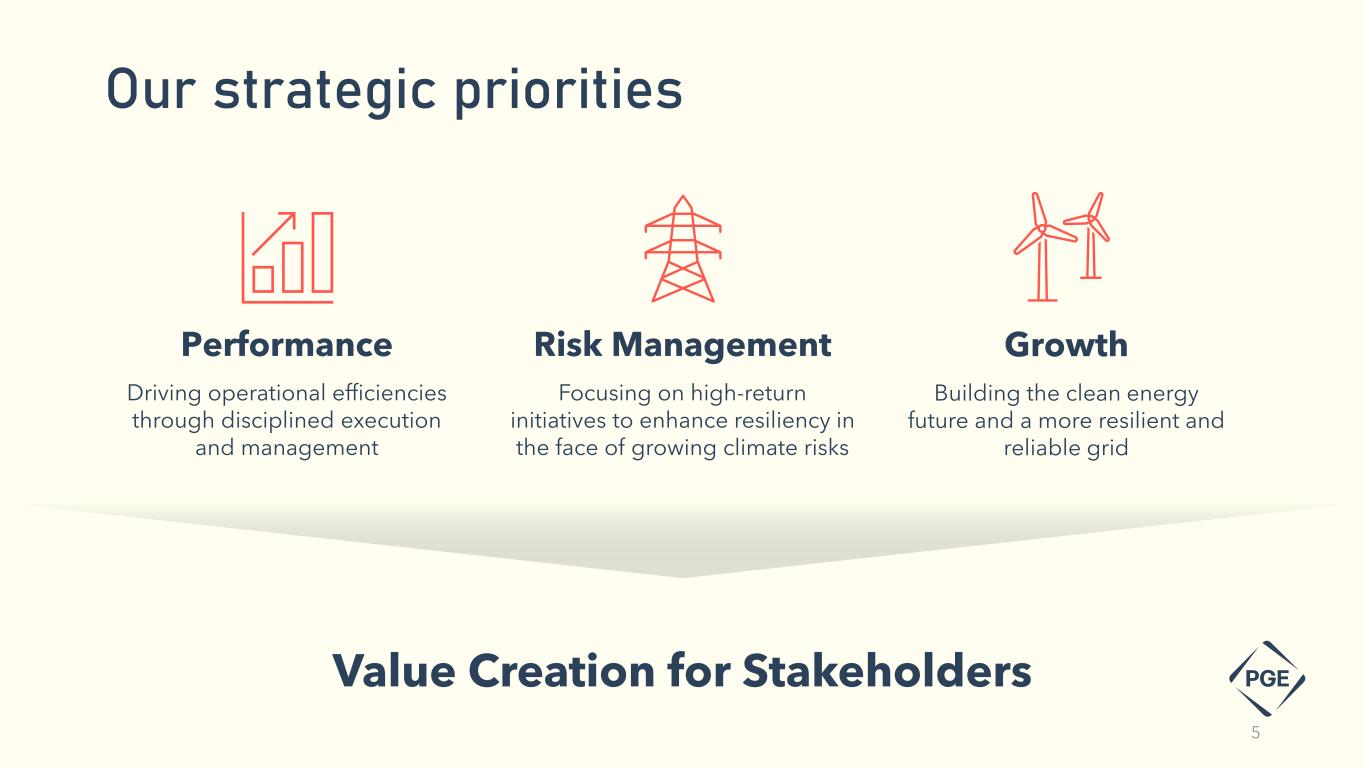 Our strategic priorities

Performance
Driving operational efficiencies through disciplined execution and management

Risk Management
Focusing on high-return initiatives to enhance resiliency in the face of growing climate risks

Growth
Building the clean energy future and a more resilient and reliable grid

Value Creation for Stakeholders

PGE

5